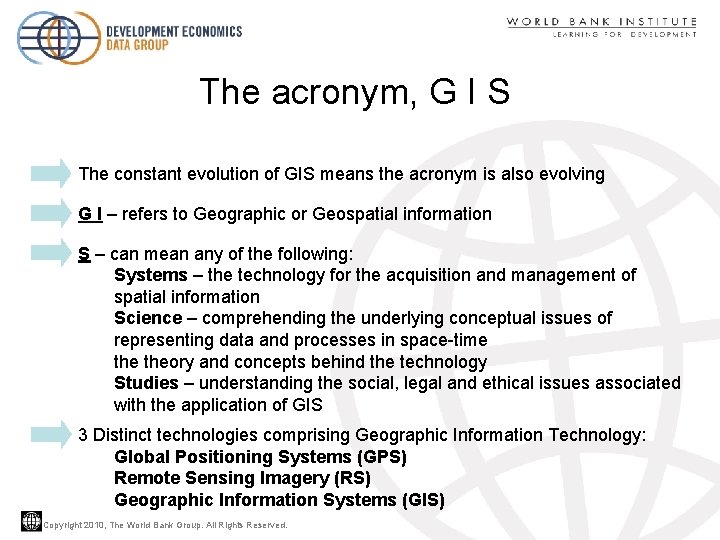 DEVELOPMENT ECONOMICS
DATA GROUP

WORLD BANK INSTITUTE
LEARNING FOR DEVELOPMENT

The acronym, G I S

The constant evolution of GIS means the acronym is also evolving

G I – refers to Geographic or Geospatial information

S – can mean any of the following:
Systems – the technology for the acquisition and management of spatial information
Science – comprehending the underlying conceptual issues of representing data and processes in space-time
the theory and concepts behind the technology
Studies – understanding the social, legal and ethical issues associated with the application of GIS

3 Distinct technologies comprising Geographic Information Technology:
Global Positioning Systems (GPS)
Remote Sensing Imagery (RS)
Geographic Information Systems (GIS)

Copyright 2010, The World Bank Group. All Rights Reserved.